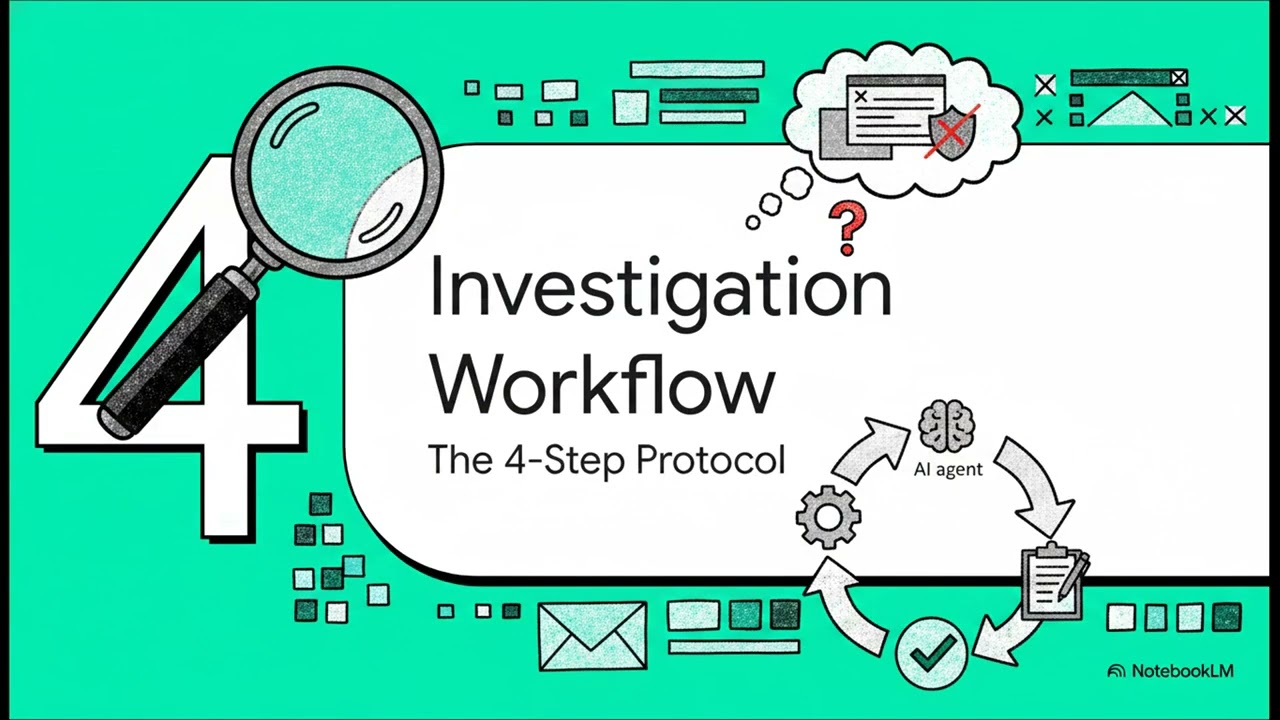 4

Investigation Workflow

The 4-Step Protocol

AI agent

NotebookLM